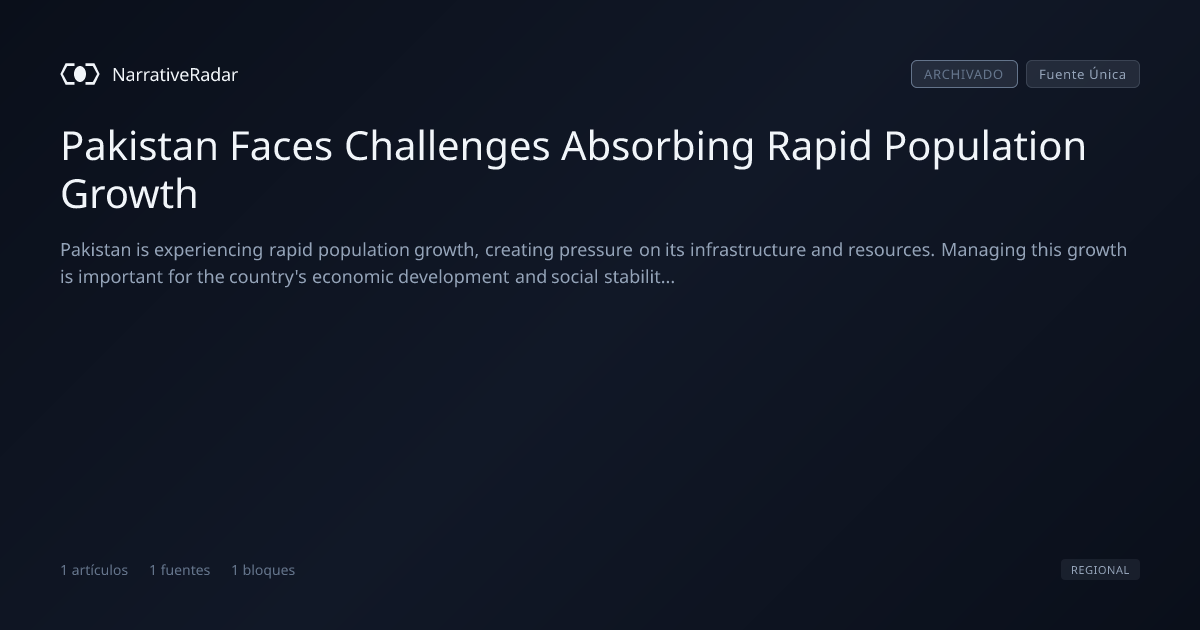 NarrativeRadar

ARCHIVADO

Fuente Única

Pakistan Faces Challenges Absorbing Rapid Population Growth

Pakistan is experiencing rapid population growth, creating pressure on its infrastructure and resources. Managing this growth is important for the country's economic development and social stabilit...

1 artículos 1 fuentes 1 bloques

REGIONAL